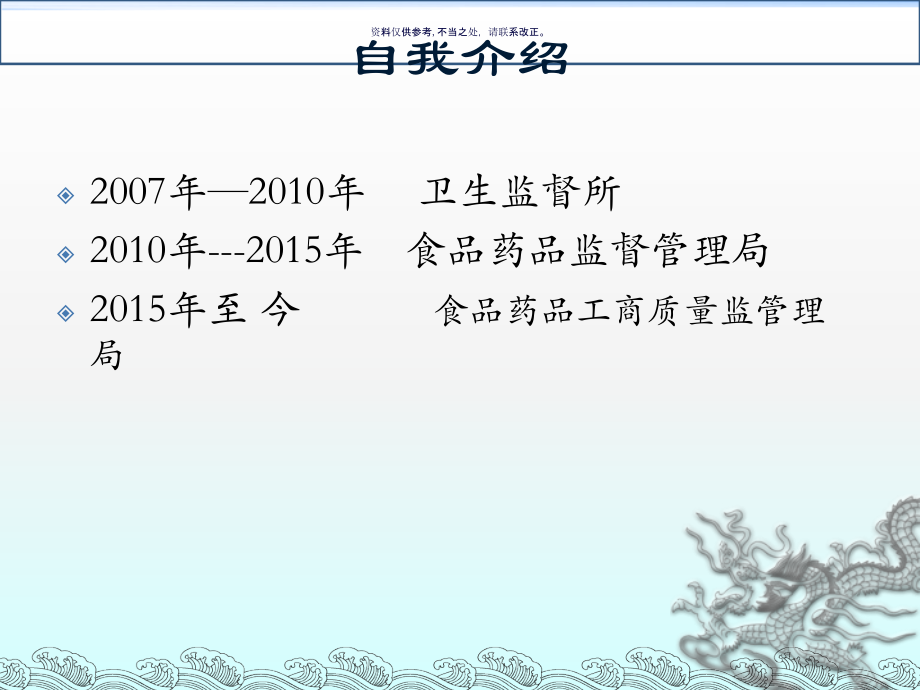 资料仅供参考, 不当之处，请联系改正。

自我介绍

2007年—2010年　卫生监督所

2010年---2015年　食品药品监督管理局

2015年至 今　　食品药品工商质量监管理局